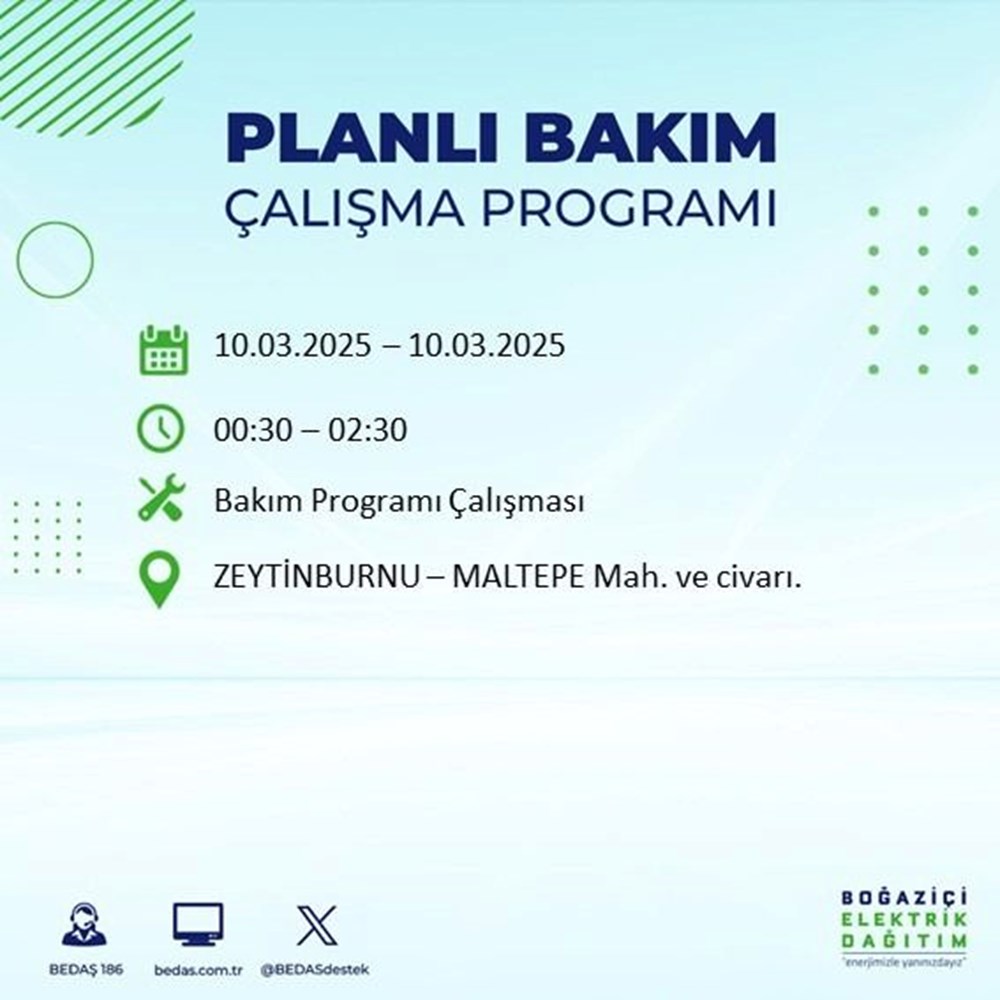 PLANLI BAKIM
ÇALIŞMA PROGRAMI

10.03.2025 – 10.03.2025

00:30 – 02:30

Bakım Programı Çalışması

ZEYTİNBURNU – MALTEPE Mah. ve civarı.

BEDAŞ 186
bedas.com.tr
@BEDASdestek

BOĞAZİÇİ
ELEKTRİK
DAĞITIM
"enerjimizle yanınızdayız"